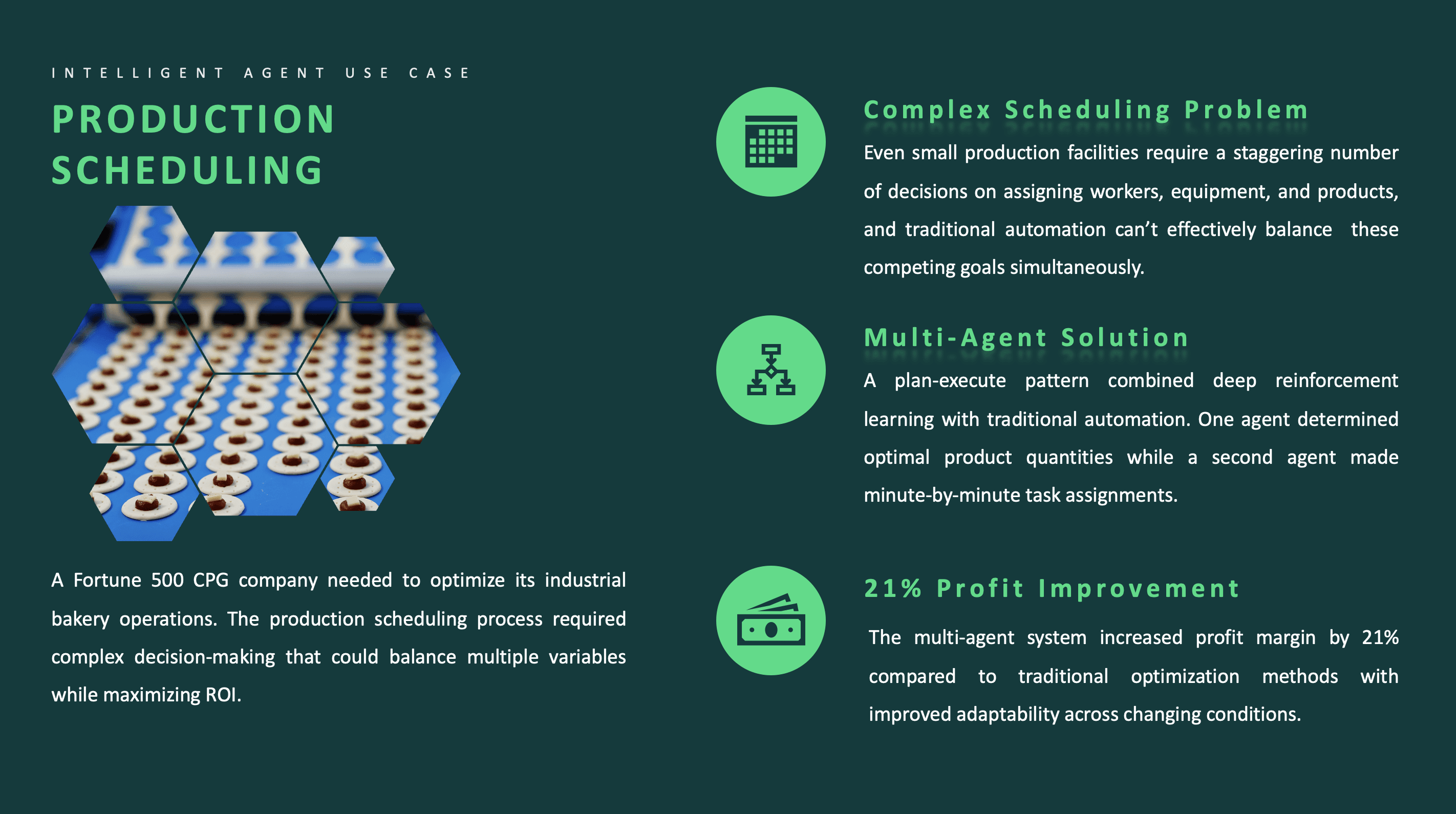 INTELLIGENT AGENT USE CASE

PRODUCTION SCHEDULING

A Fortune 500 CPG company needed to optimize its industrial bakery operations. The production scheduling process required complex decision-making that could balance multiple variables while maximizing ROI.

Complex Scheduling Problem

Even small production facilities require a staggering number of decisions on assigning workers, equipment, and products, and traditional automation can't effectively balance these competing goals simultaneously.

Multi-Agent Solution

A plan-execute pattern combined deep reinforcement learning with traditional automation. One agent determined optimal product quantities while a second agent made minute-by-minute task assignments.

21% Profit Improvement

The multi-agent system increased profit margin by 21% compared to traditional optimization methods with improved adaptability across changing conditions.